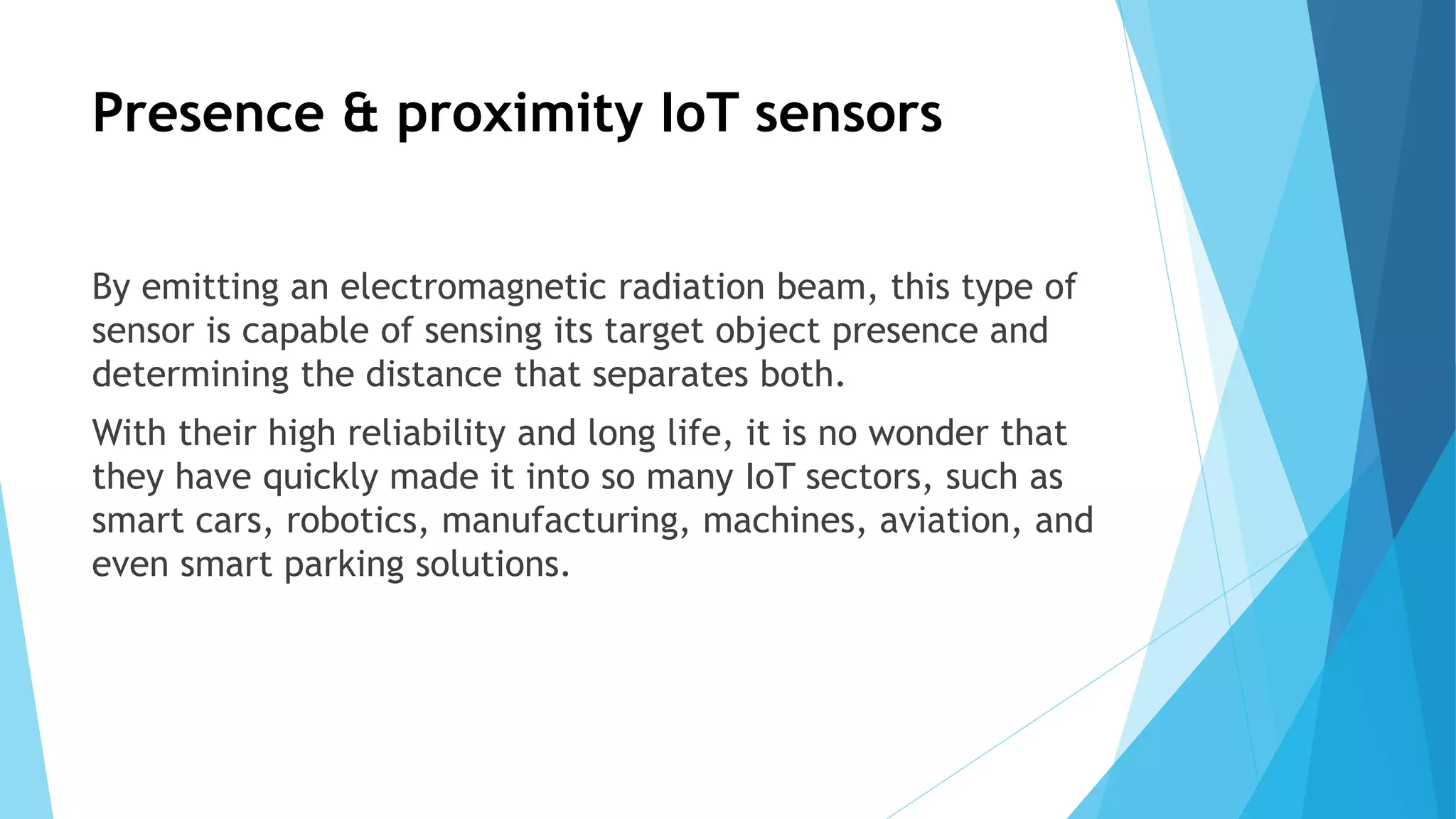 Presence & proximity IoT sensors

By emitting an electromagnetic radiation beam, this type of sensor is capable of sensing its target object presence and determining the distance that separates both.

With their high reliability and long life, it is no wonder that they have quickly made it into so many IoT sectors, such as smart cars, robotics, manufacturing, machines, aviation, and even smart parking solutions.